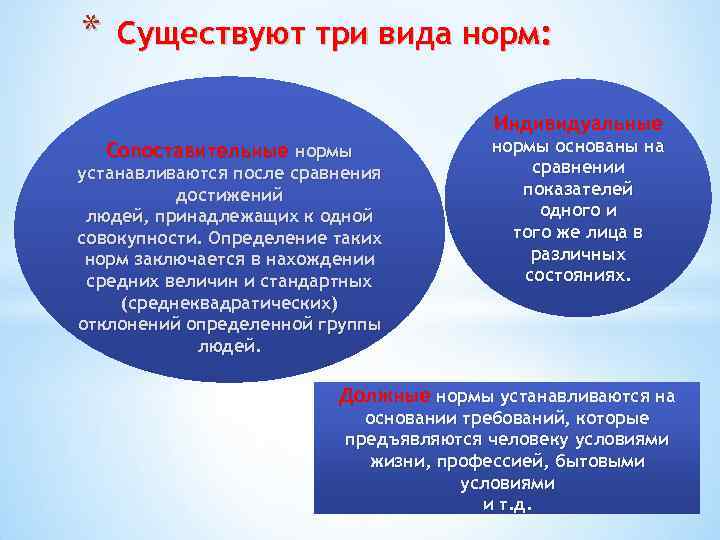 * Существуют три вида норм:

Сопоставительные нормы устанавливаются после сравнения достижений людей, принадлежащих к одной совокупности. Определение таких норм заключается в нахождении средних величин и стандартных (среднеквадратических) отклонений определенной группы людей.

Индивидуальные нормы основаны на сравнении показателей одного и того же лица в различных состояниях.

Должные нормы устанавливаются на основании требований, которые предъявляются человеку условиями жизни, профессией, бытовыми условиями и т.д.